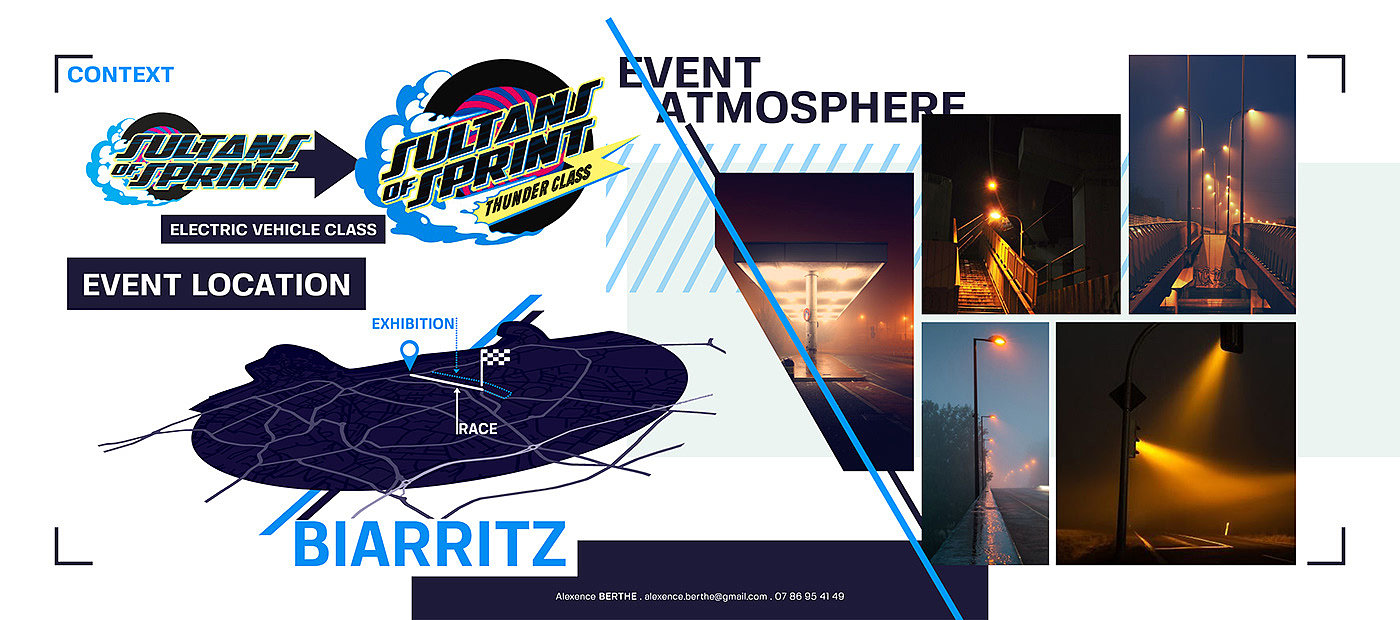 CONTEXT

SULTANS OF SPRINT

SULTANS OF SPRINT THUNDER CLASS

ELECTRIC VEHICLE CLASS

EVENT LOCATION

EXHIBITION

RACE

BIARRITZ

EVENT ATMOSPHERE

Alexence BERTHE . alexence.berthe@gmail.com . 07 86 95 41 49